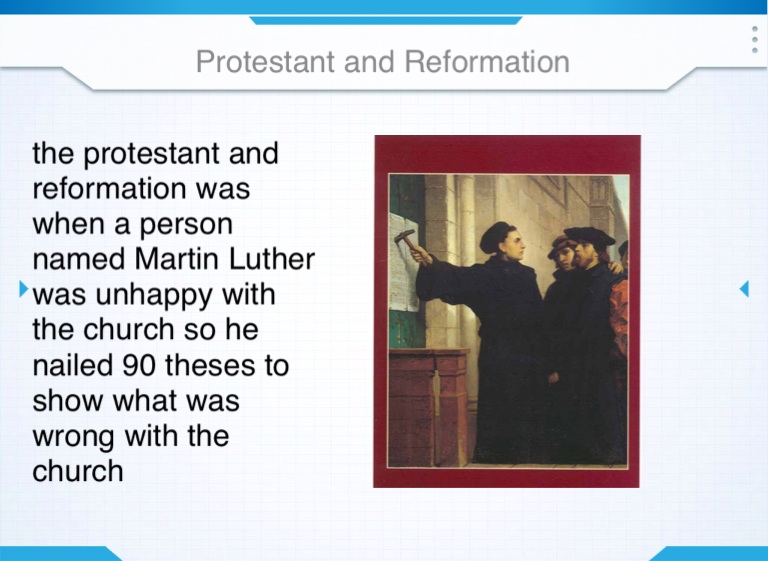 Protestant and Reformation

the protestant and reformation was when a person named Martin Luther was unhappy with the church so he nailed 90 theses to show what was wrong with the church